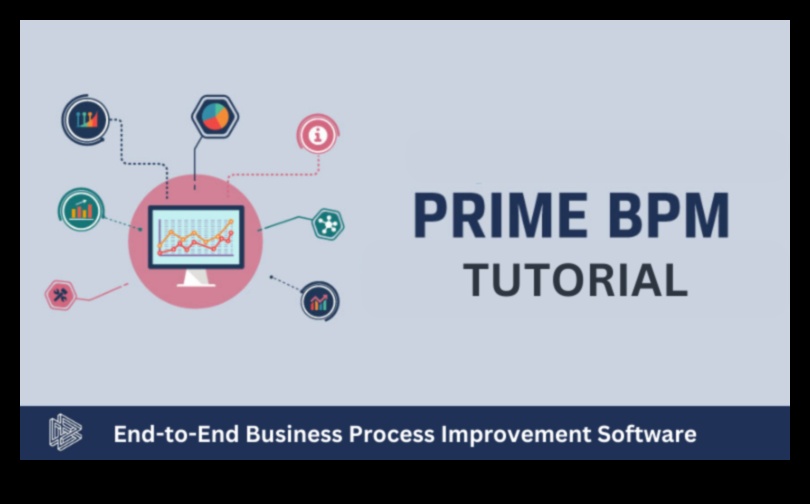 PRIME BPM
TUTORIAL

End-to-End Business Process Improvement Software